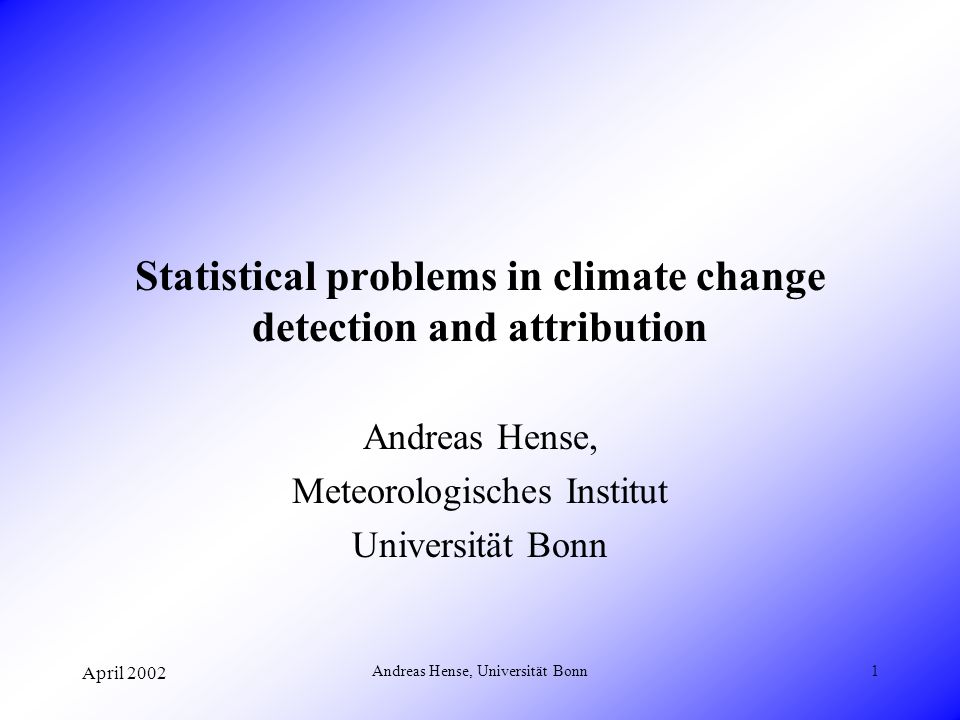 Statistical problems in climate change detection and attribution

Andreas Hense,
Meteorologisches Institut
Universität Bonn

April 2002

Andreas Hense, Universität Bonn

1